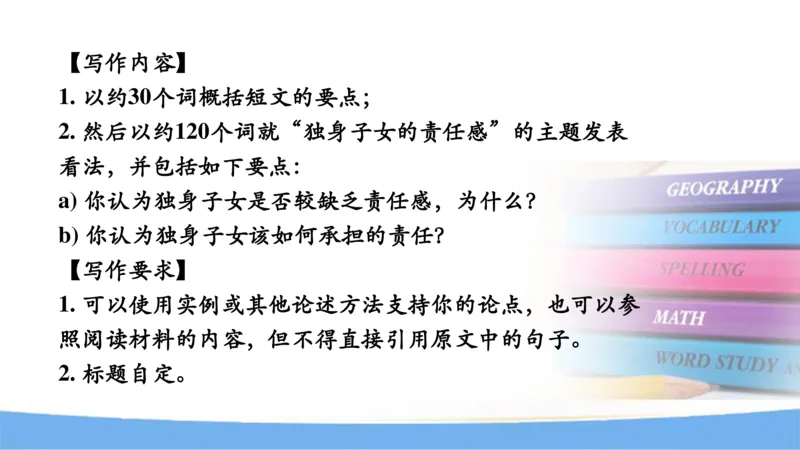 【写作内容】
1.以约30个词概括短文的要点;
2.然后以约120个词就“独身子女的责任感”的主题发表看法，并包括如下要点:
a)你认为独身子女是否较缺乏责任感，为什么?
b)你认为独身子女该如何承担的责任?
【写作要求】
1.可以使用实例或其他论述方法支持你的论点，也可以参照阅读材料的内容，但不得直接引用原文中的句子。
2.标题自定。

GEOGRAPHY
VOCABULARY
SPELLING
MATH
WORD STUDY